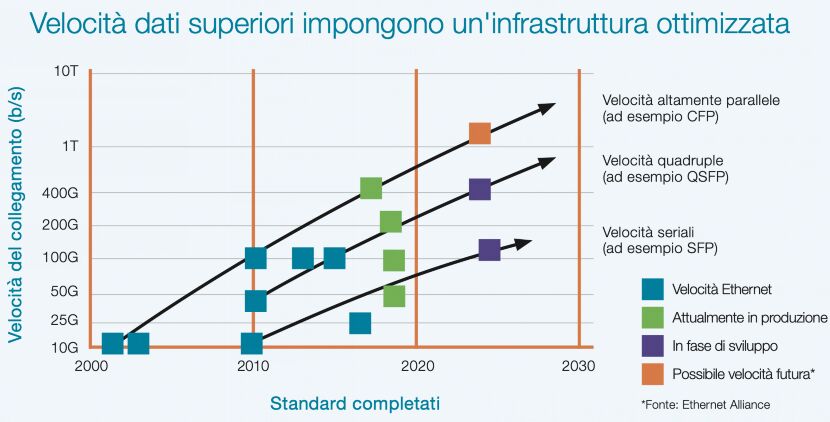 Velocità dati superiori impongono un'infrastruttura ottimizzata

Velocità del collegamento (b/s)

10T
1T
400G
200G
100G
50G
25G
10G

2000
2010
2020
2030

Standard completati

Velocità altamente parallele (ad esempio CFP)

Velocità quadruple (ad esempio QSFP)

Velocità seriali (ad esempio SFP)

Velocità Ethernet
Attualmente in produzione
In fase di sviluppo
Possibile velocità futura*

*Fonte: Ethernet Alliance